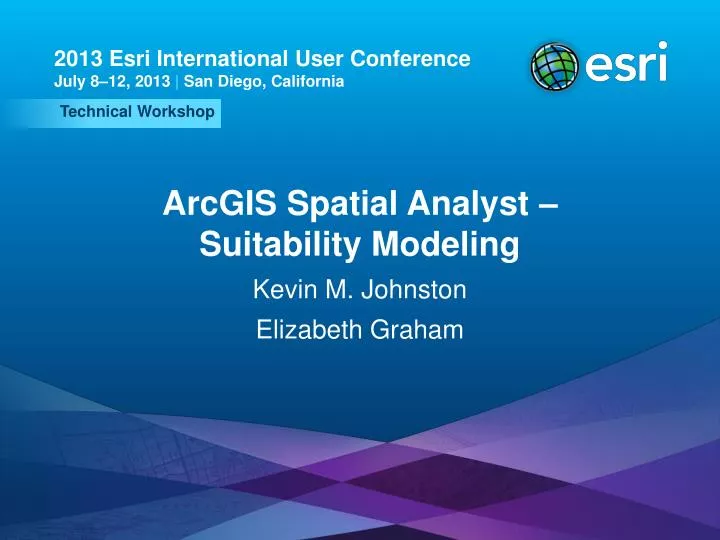 2013 Esri International User Conference
July 8–12, 2013 | San Diego, California

esri

Technical Workshop

ArcGIS Spatial Analyst – Suitability Modeling

Kevin M. Johnston

Elizabeth Graham